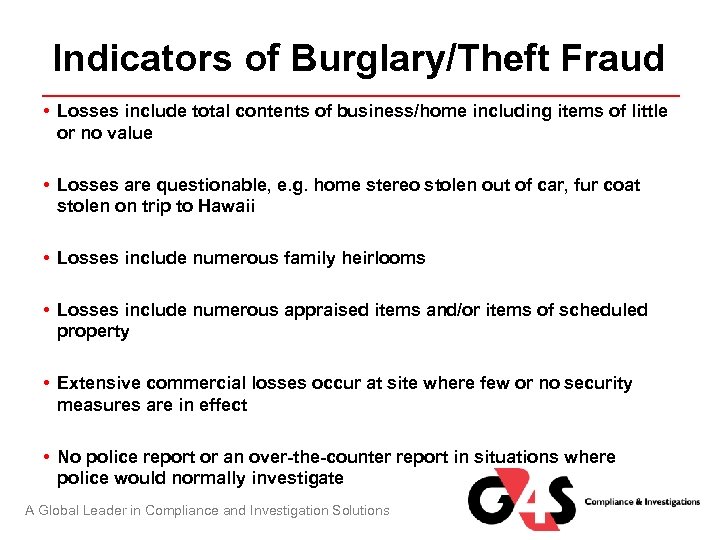 Indicators of Burglary/Theft Fraud

• Losses include total contents of business/home including items of little or no value

• Losses are questionable, e.g. home stereo stolen out of car, fur coat stolen on trip to Hawaii

• Losses include numerous family heirlooms

• Losses include numerous appraised items and/or items of scheduled property

• Extensive commercial losses occur at site where few or no security measures are in effect

• No police report or an over-the-counter report in situations where police would normally investigate

A Global Leader in Compliance and Investigation Solutions

G4S Compliance & Investigations